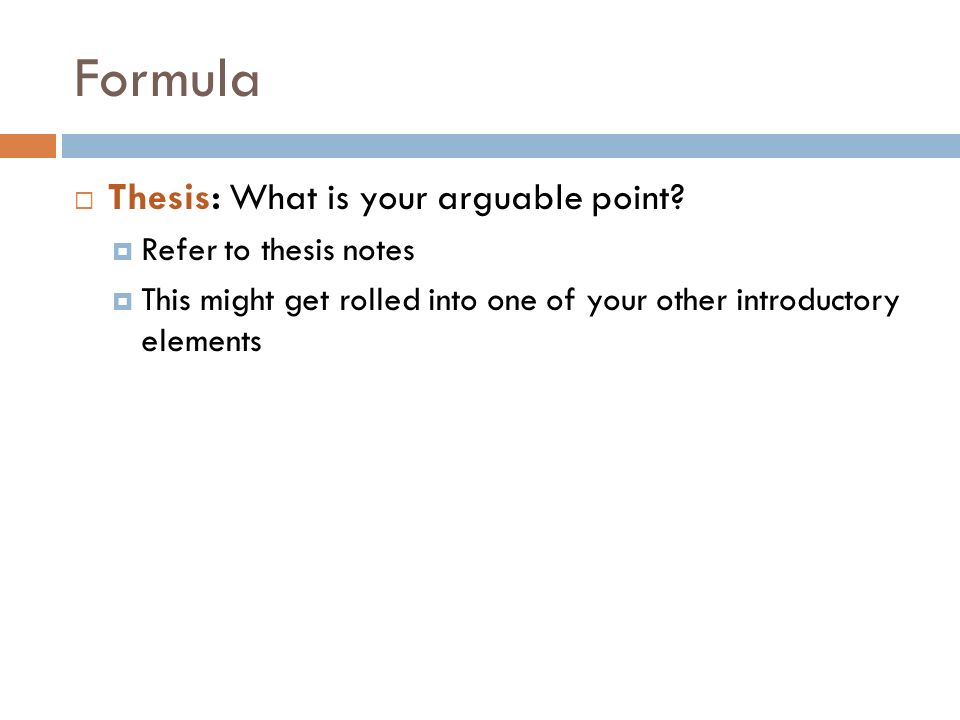 Formula

Thesis: What is your arguable point?

Refer to thesis notes

This might get rolled into one of your other introductory elements